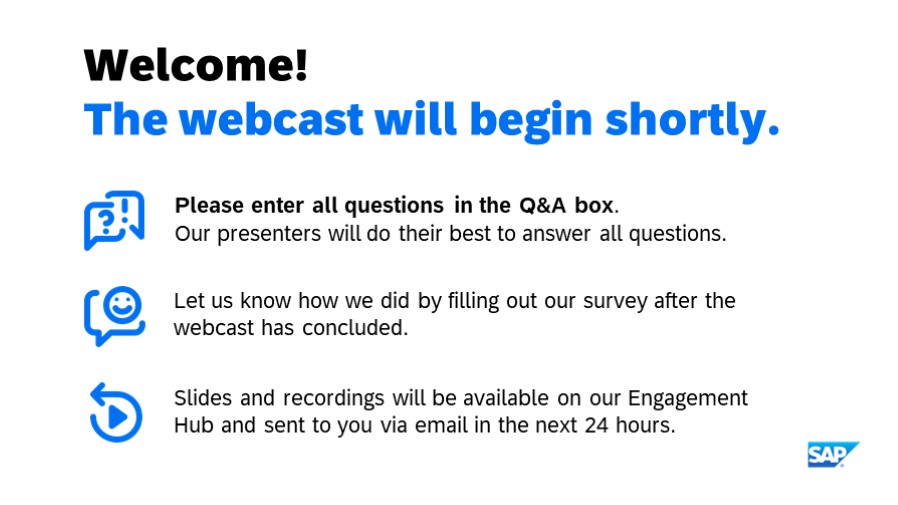 Welcome!
The webcast will begin shortly.

Please enter all questions in the Q&A box.
Our presenters will do their best to answer all questions.

Let us know how we did by filling out our survey after the webcast has concluded.

Slides and recordings will be available on our Engagement Hub and sent to you via email in the next 24 hours.

SAP